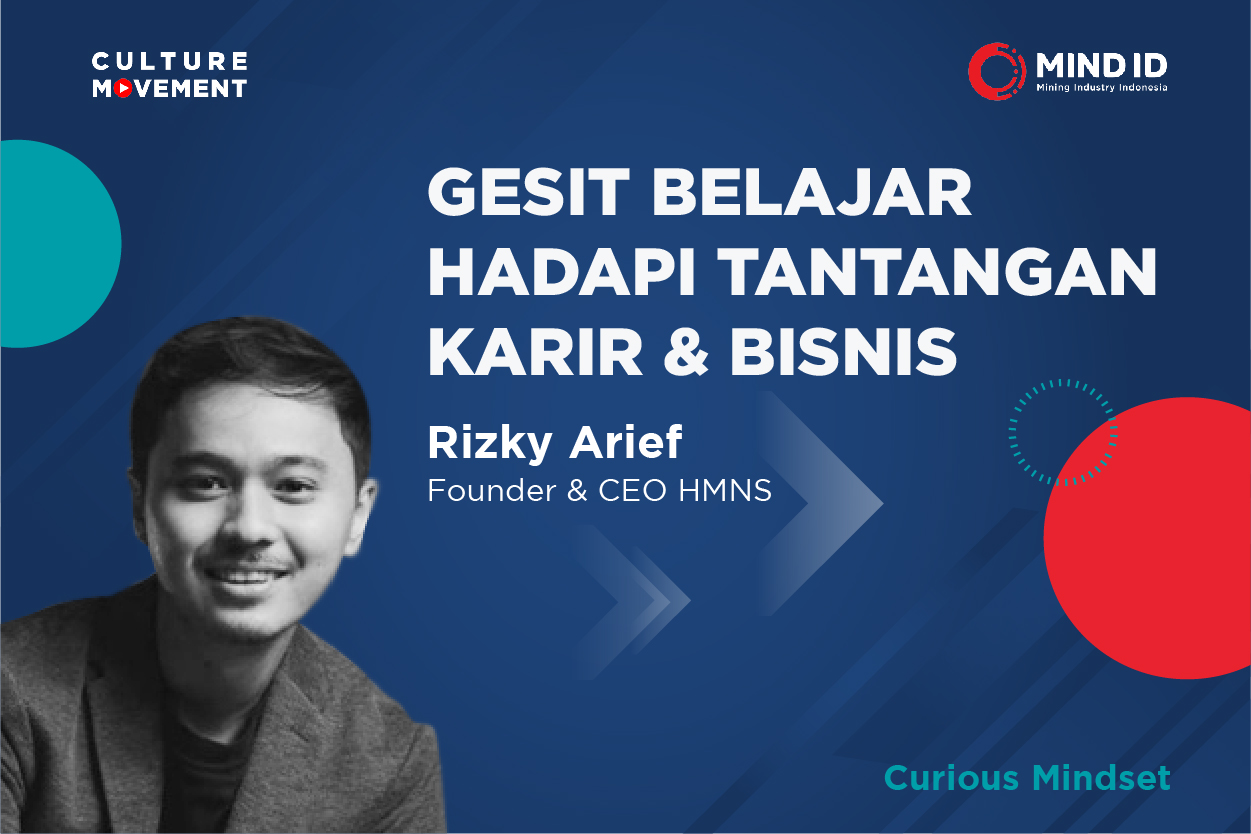 CULTURE
MOVEMENT

MIND ID
Mining Industry Indonesia

GESIT BELAJAR HADAPI TANTANGAN KARIR & BISNIS

Rizky Arief
Founder & CEO HMNS

Curious Mindset